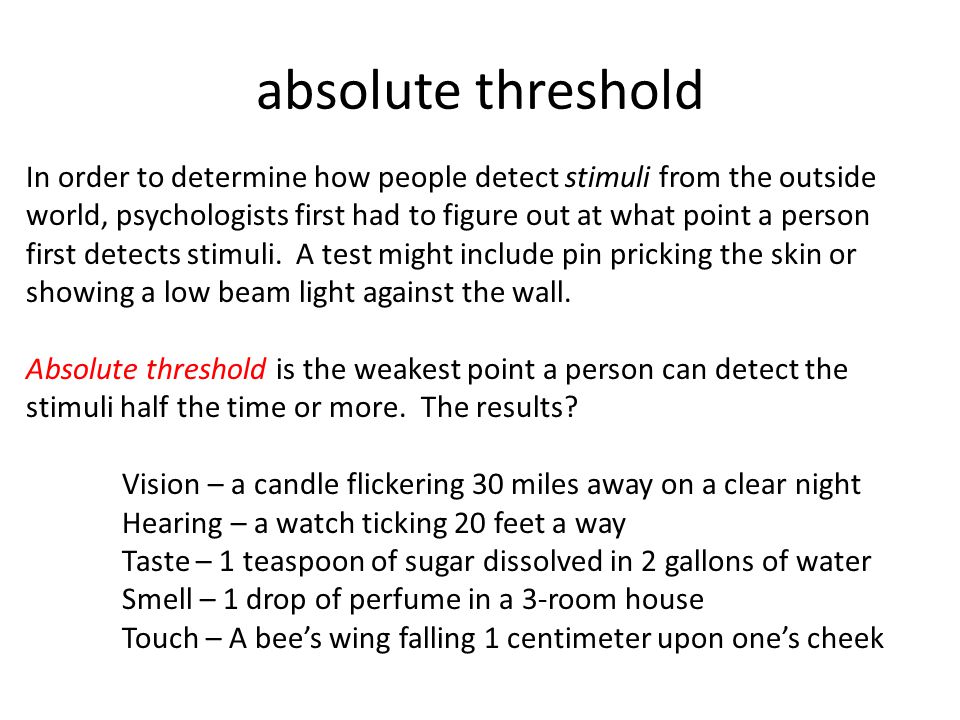 absolute threshold

In order to determine how people detect stimuli from the outside world, psychologists first had to figure out at what point a person first detects stimuli. A test might include pin pricking the skin or showing a low beam light against the wall.

Absolute threshold is the weakest point a person can detect the stimuli half the time or more. The results?

Vision – a candle flickering 30 miles away on a clear night
Hearing – a watch ticking 20 feet a way
Taste – 1 teaspoon of sugar dissolved in 2 gallons of water
Smell – 1 drop of perfume in a 3-room house
Touch – A bee's wing falling 1 centimeter upon one's cheek